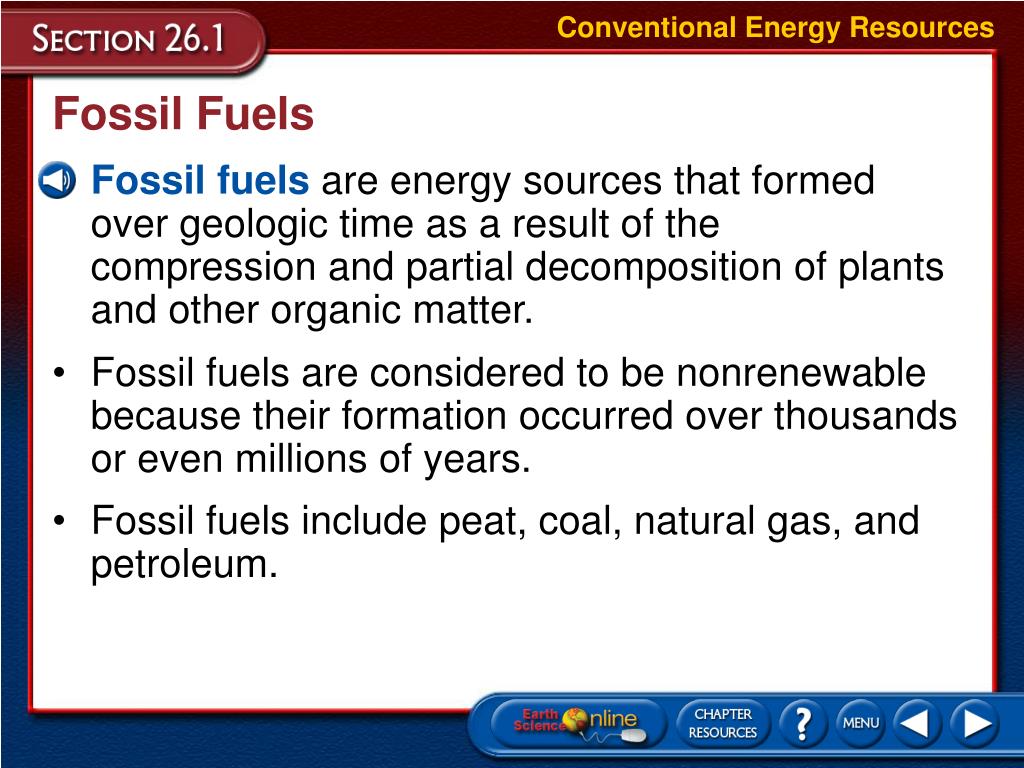 SECTION 26.1

Conventional Energy Resources

Fossil Fuels

Fossil fuels are energy sources that formed over geologic time as a result of the compression and partial decomposition of plants and other organic matter.

• Fossil fuels are considered to be nonrenewable because their formation occurred over thousands or even millions of years.

• Fossil fuels include peat, coal, natural gas, and petroleum.

Earth Science Online

CHAPTER RESOURCES

?

MENU